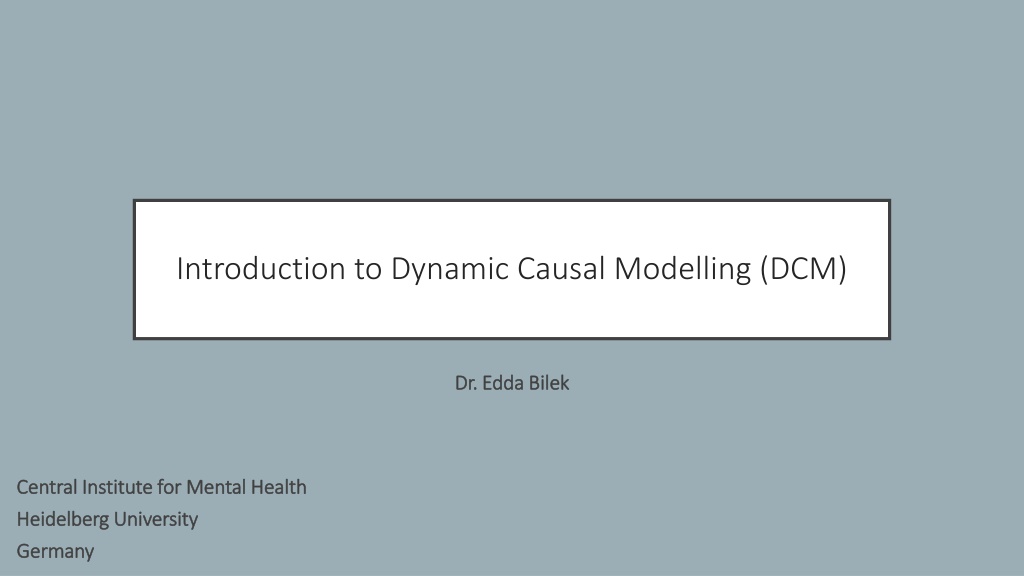 Introduction to Dynamic Causal Modelling (DCM)

Dr. Edda Bilek

Central Institute for Mental Health
Heidelberg University
Germany